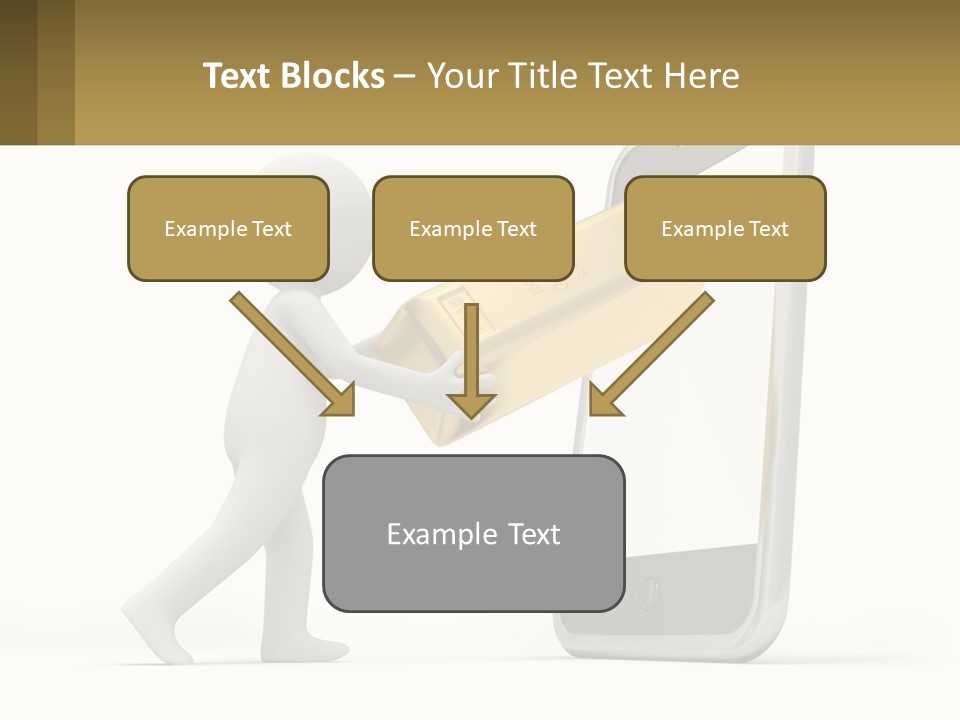 Text Blocks – Your Title Text Here

Example Text

Example Text

Example Text

Example Text